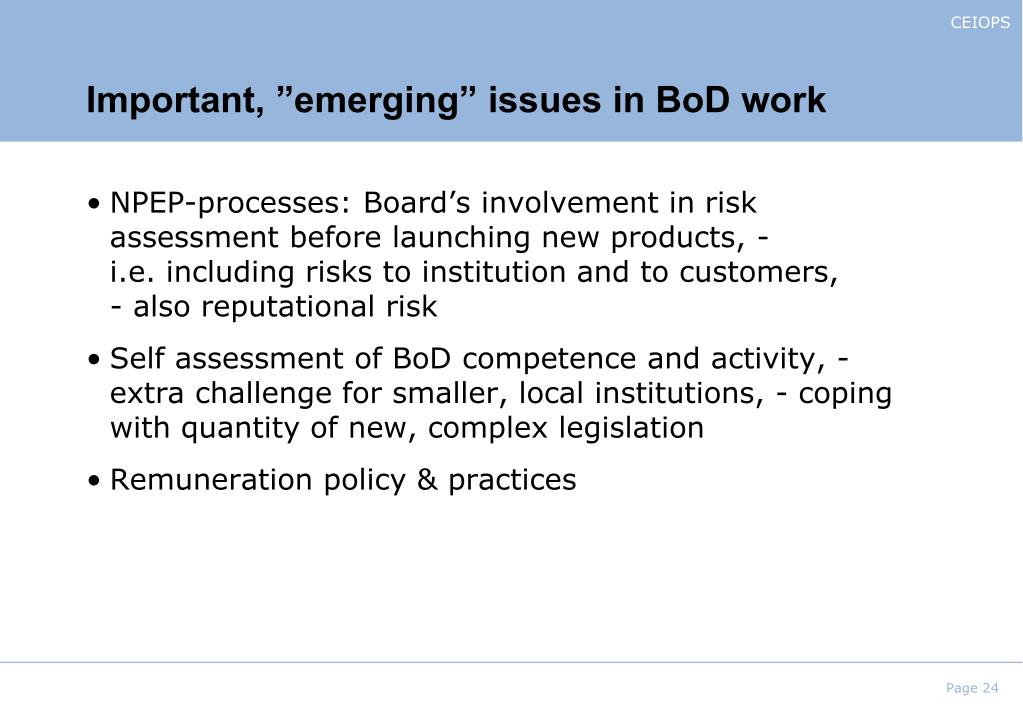 CEIOPS

Important, ”emerging” issues in BoD work

• NPEP-processes: Board’s involvement in risk assessment before launching new products, - i.e. including risks to institution and to customers, - also reputational risk

• Self assessment of BoD competence and activity, - extra challenge for smaller, local institutions, - coping with quantity of new, complex legislation

• Remuneration policy & practices

Page 24